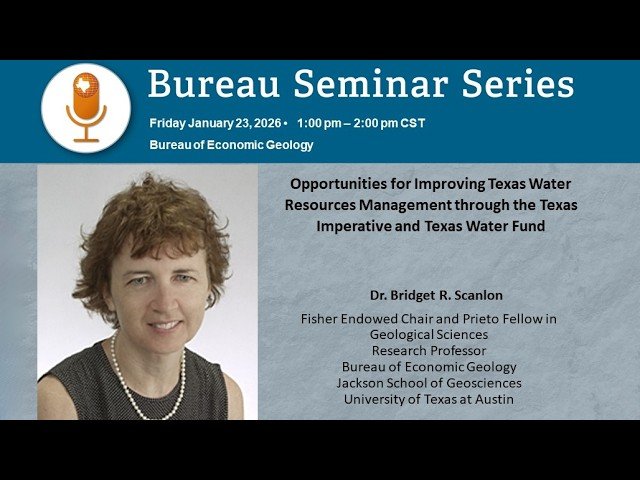 Bureau Seminar Series

Friday January 23, 2026 • 1:00 pm – 2:00 pm CST

Bureau of Economic Geology

Opportunities for Improving Texas Water Resources Management through the Texas Imperative and Texas Water Fund

Dr. Bridget R. Scanlon

Fisher Endowed Chair and Prieto Fellow in Geological Sciences
Research Professor
Bureau of Economic Geology
Jackson School of Geosciences
University of Texas at Austin